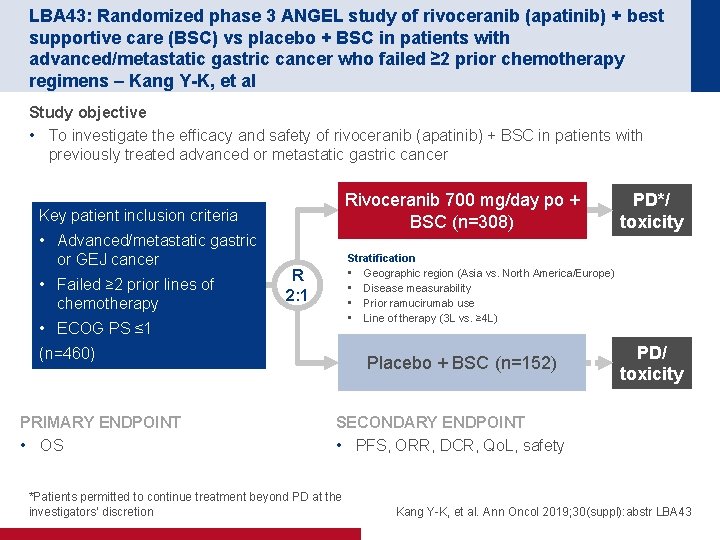 LBA43: Randomized phase 3 ANGEL study of rivoceranib (apatinib) + best supportive care (BSC) vs placebo + BSC in patients with advanced/metastatic gastric cancer who failed ≥2 prior chemotherapy regimens – Kang Y-K, et al

Study objective

• To investigate the efficacy and safety of rivoceranib (apatinib) + BSC in patients with previously treated advanced or metastatic gastric cancer

Key patient inclusion criteria
• Advanced/metastatic gastric or GEJ cancer
• Failed ≥2 prior lines of chemotherapy
• ECOG PS ≤1
(n=460)

R
2:1

Rivoceranib 700 mg/day po + BSC (n=308)

PD*/ toxicity

Stratification
• Geographic region (Asia vs. North America/Europe)
• Disease measurability
• Prior ramucirumab use
• Line of therapy (3L vs. ≥4L)

Placebo + BSC (n=152)

PD/ toxicity

PRIMARY ENDPOINT
• OS

SECONDARY ENDPOINT
• PFS, ORR, DCR, QoL, safety

*Patients permitted to continue treatment beyond PD at the investigators' discretion

Kang Y-K, et al. Ann Oncol 2019;30(suppl):abstr LBA43